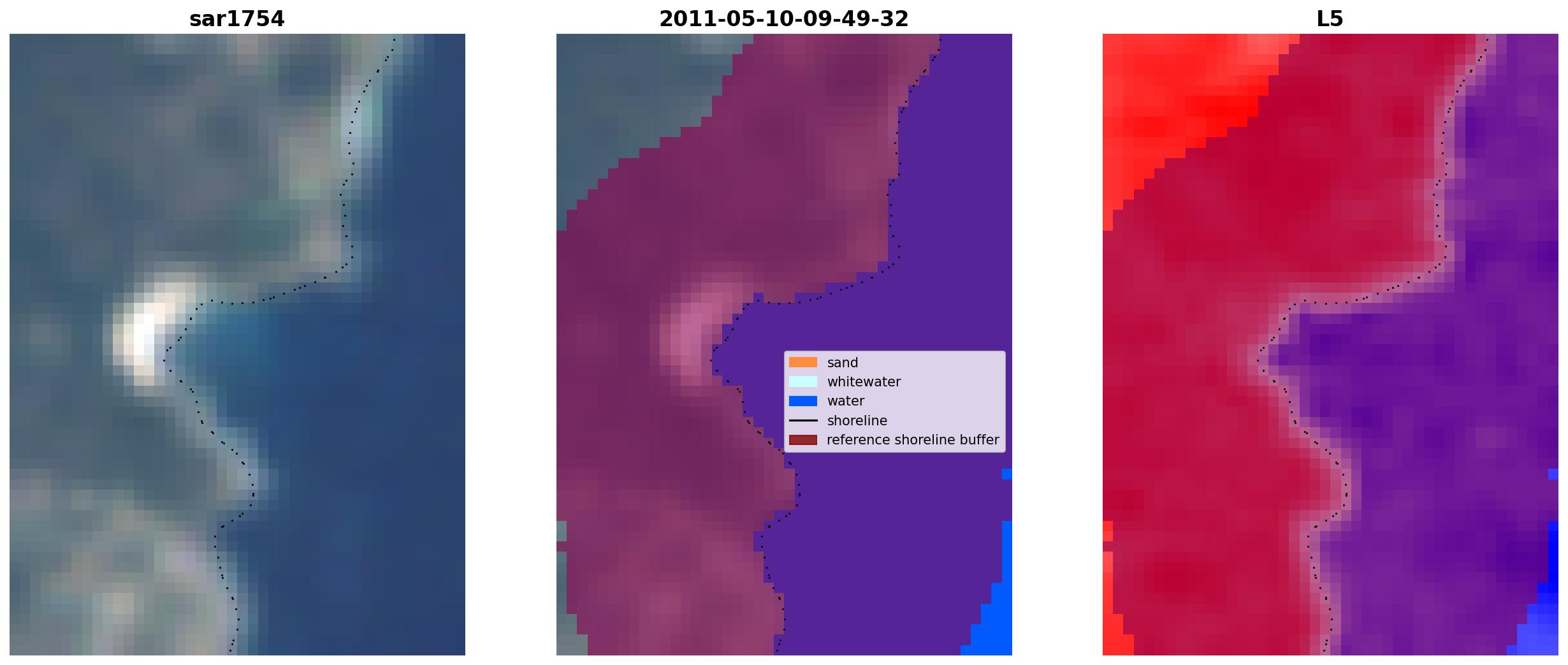 sar1754

2011-05-10-09-49-32

sand
whitewater
water
shoreline
reference shoreline buffer

L5